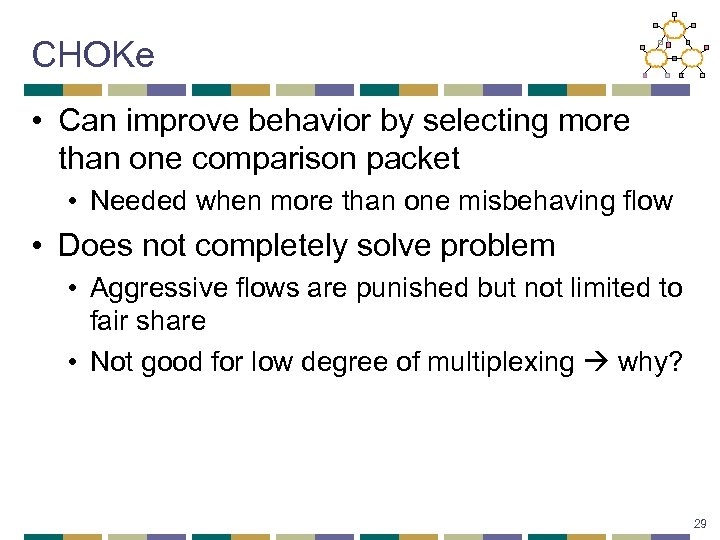 CHOKe

• Can improve behavior by selecting more than one comparison packet
  • Needed when more than one misbehaving flow
• Does not completely solve problem
  • Aggressive flows are punished but not limited to fair share
  • Not good for low degree of multiplexing → why?

29